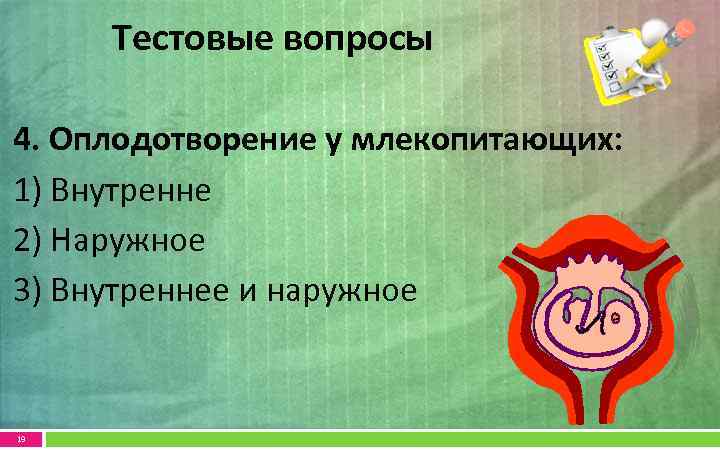 Тестовые вопросы

4. Оплодотворение у млекопитающих:
1) Внутренне
2) Наружное
3) Внутреннее и наружное

19